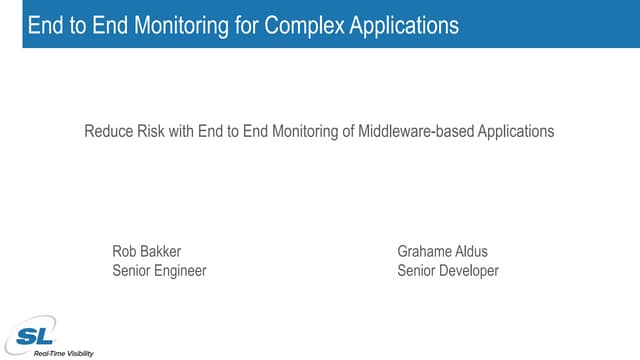 End to End Monitoring for Complex Applications

Reduce Risk with End to End Monitoring of Middleware-based Applications

Rob Bakker
Senior Engineer

Grahame Aldus
Senior Developer

SL
Real-Time Visibility